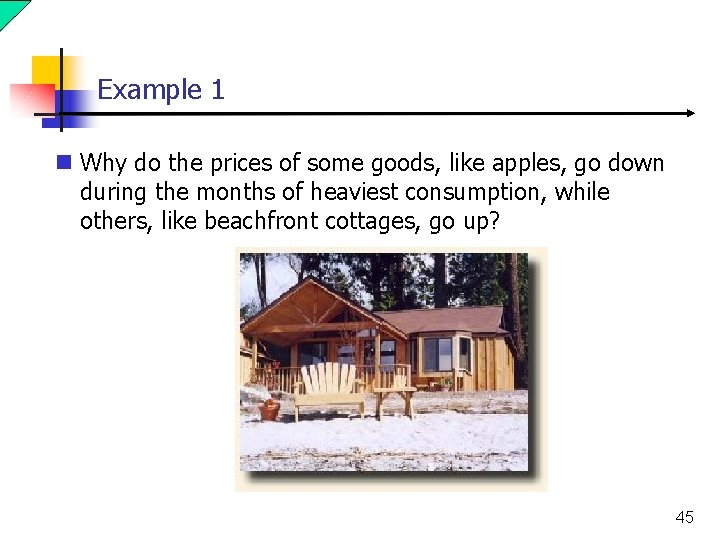 Example 1

Why do the prices of some goods, like apples, go down during the months of heaviest consumption, while others, like beachfront cottages, go up?

45